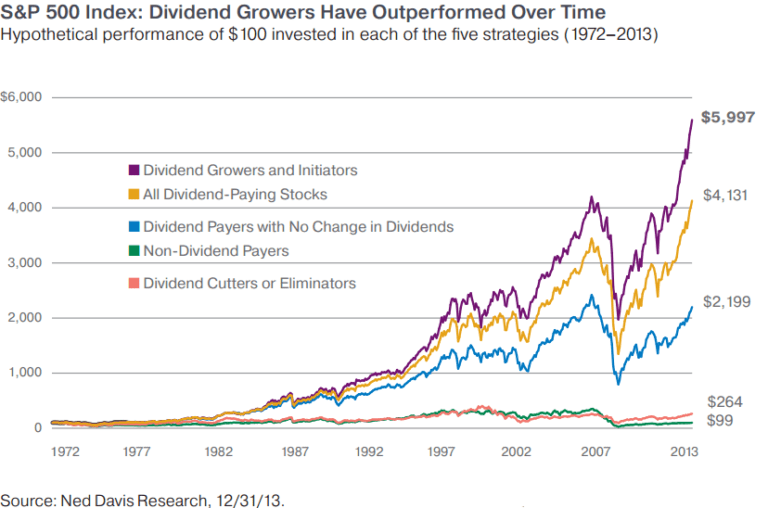 S&P 500 Index: Dividend Growers Have Outperformed Over Time
Hypothetical performance of $100 invested in each of the five strategies (1972–2013)

$6,000
5,000
4,000
3,000
2,000
1,000
0

Dividend Growers and Initiators
All Dividend-Paying Stocks
Dividend Payers with No Change in Dividends
Non-Dividend Payers
Dividend Cutters or Eliminators

$5,997
$4,131
$2,199
$264
$99

1972 1977 1982 1987 1992 1997 2002 2007 2013

Source: Ned Davis Research, 12/31/13.